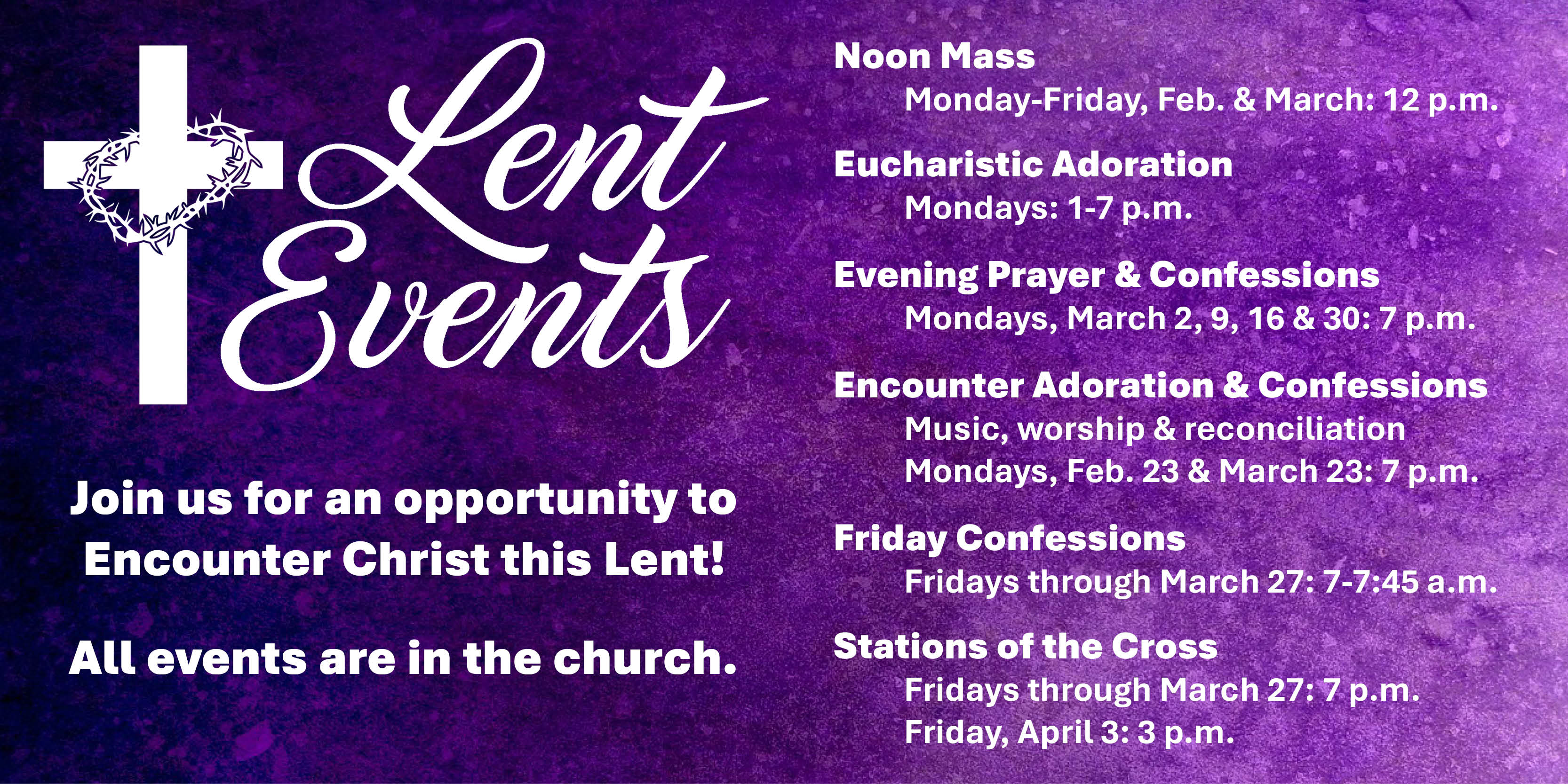 Lent Events

Join us for an opportunity to Encounter Christ this Lent!

All events are in the church.

Noon Mass
Monday-Friday, Feb. & March: 12 p.m.

Eucharistic Adoration
Mondays: 1-7 p.m.

Evening Prayer & Confessions
Mondays, March 2, 9, 16 & 30: 7 p.m.

Encounter Adoration & Confessions
Music, worship & reconciliation
Mondays, Feb. 23 & March 23: 7 p.m.

Friday Confessions
Fridays through March 27: 7-7:45 a.m.

Stations of the Cross
Fridays through March 27: 7 p.m.
Friday, April 3: 3 p.m.